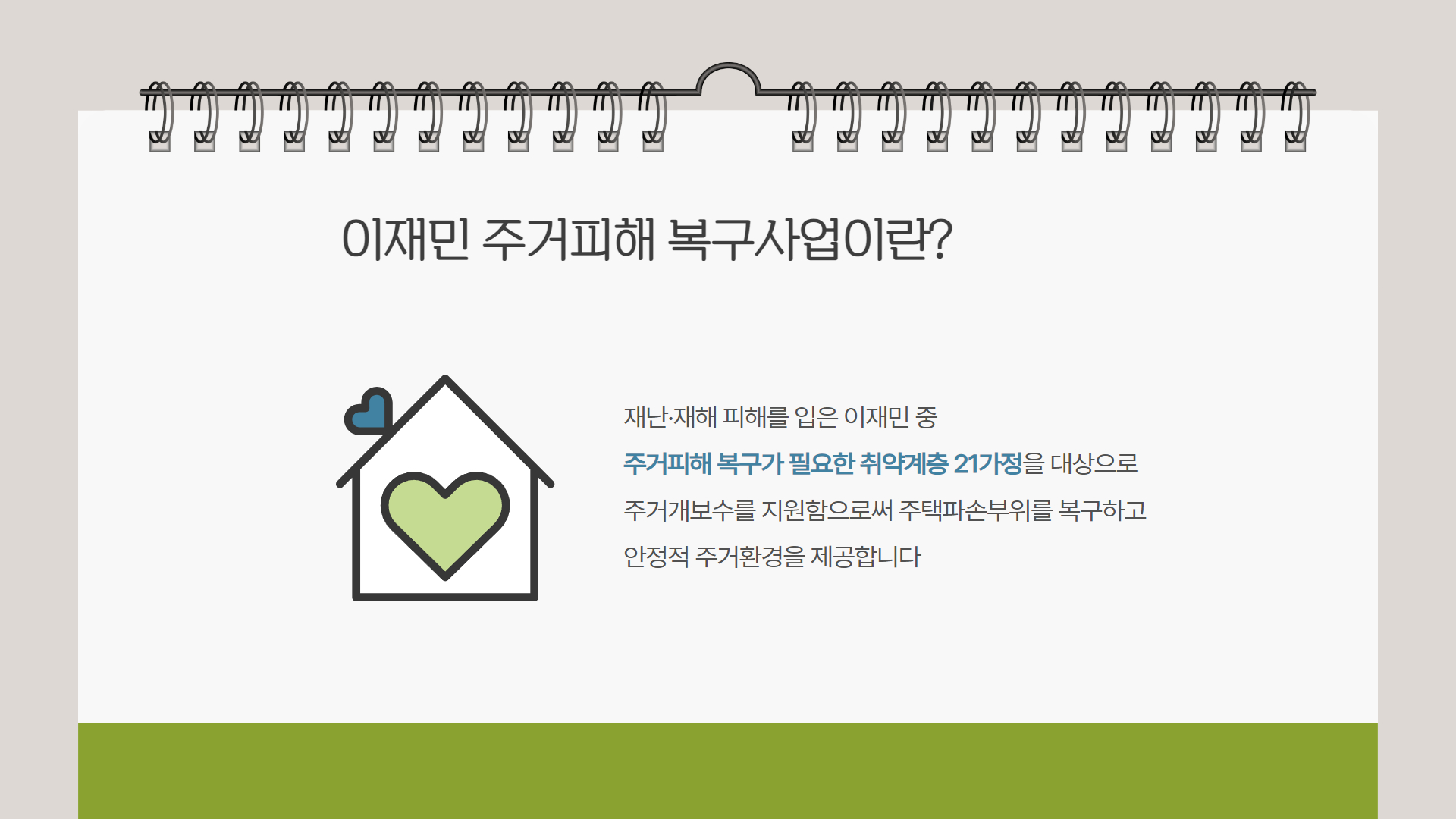 이재민 주거피해 복구사업이란?

재난·재해 피해를 입은 이재민 중
주거피해 복구가 필요한 취약계층 21가정을 대상으로
주거개보수를 지원함으로써 주택파손부위를 복구하고
안정적 주거환경을 제공합니다